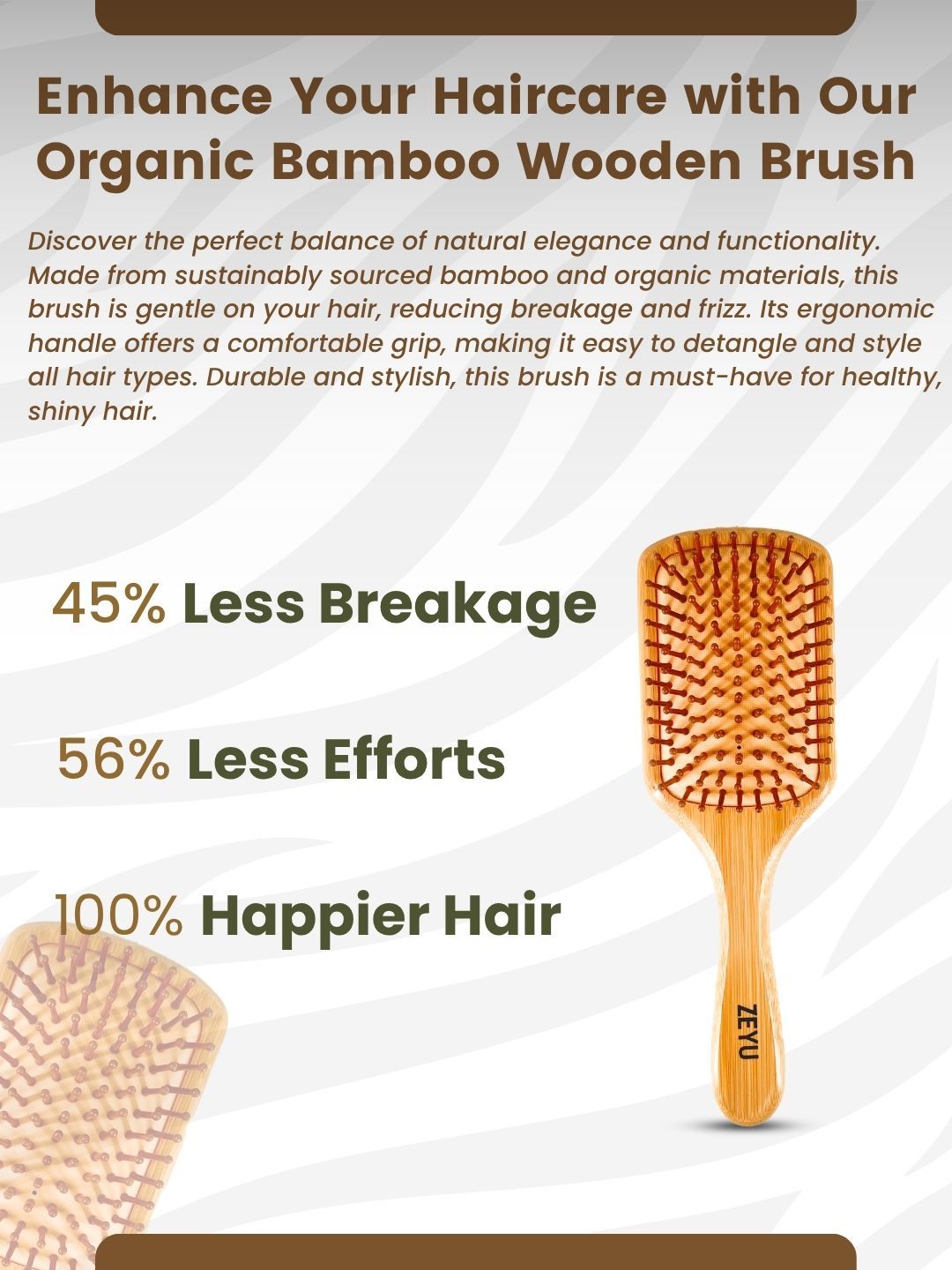 Enhance Your Haircare with Our Organic Bamboo Wooden Brush

Discover the perfect balance of natural elegance and functionality. Made from sustainably sourced bamboo and organic materials, this brush is gentle on your hair, reducing breakage and frizz. Its ergonomic handle offers a comfortable grip, making it easy to detangle and style all hair types. Durable and stylish, this brush is a must-have for healthy, shiny hair.

45% Less Breakage

56% Less Efforts

100% Happier Hair

ZEYU